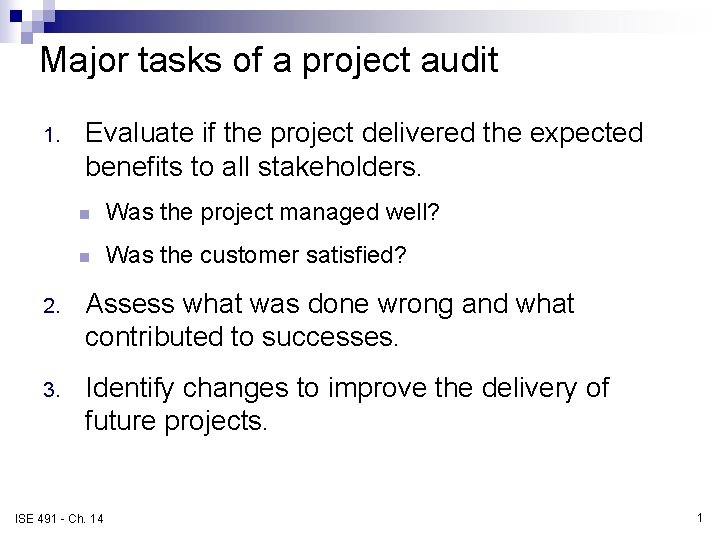 Major tasks of a project audit

1. Evaluate if the project delivered the expected benefits to all stakeholders.

• Was the project managed well?

• Was the customer satisfied?

2. Assess what was done wrong and what contributed to successes.

3. Identify changes to improve the delivery of future projects.

ISE 491 - Ch. 14

1